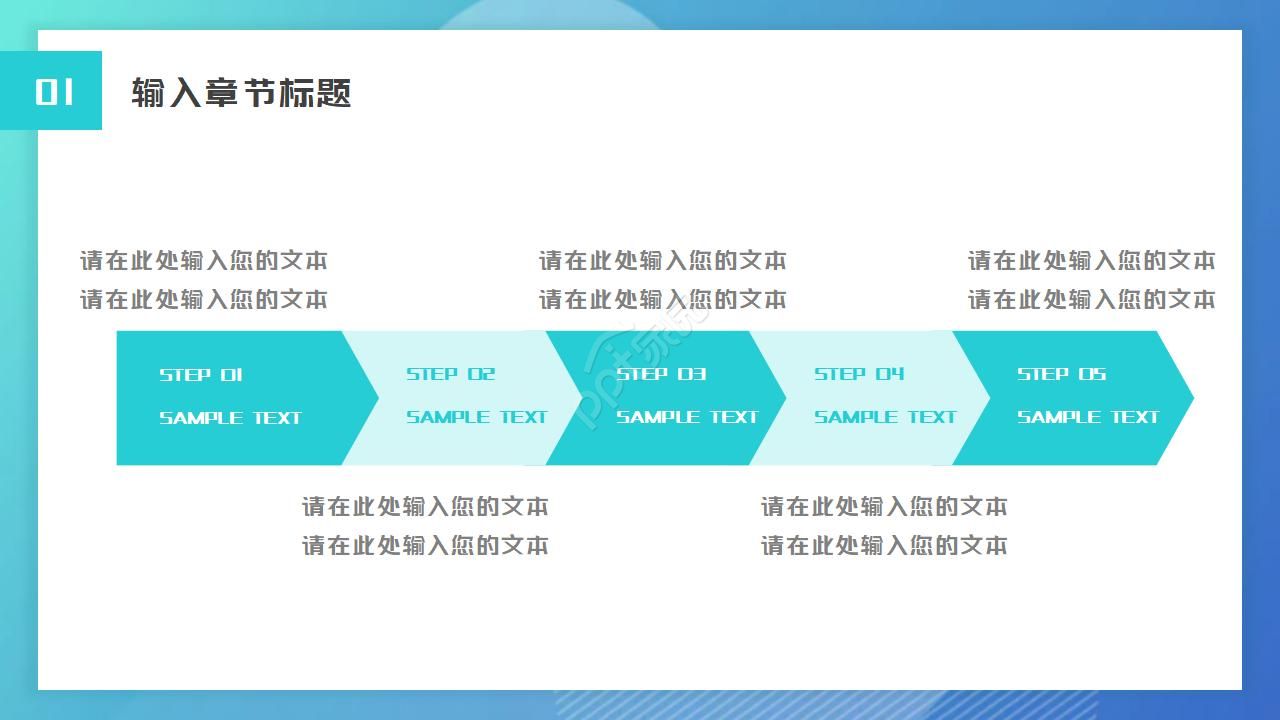 01

输入章节标题

请在此处输入您的文本
请在此处输入您的文本

请在此处输入您的文本
请在此处输入您的文本

请在此处输入您的文本
请在此处输入您的文本

STEP 01
SAMPLE TEXT

STEP 02
SAMPLE TEXT

STEP 03
SAMPLE TEXT

STEP 04
SAMPLE TEXT

STEP 05
SAMPLE TEXT

请在此处输入您的文本
请在此处输入您的文本

请在此处输入您的文本
请在此处输入您的文本

ppt家园